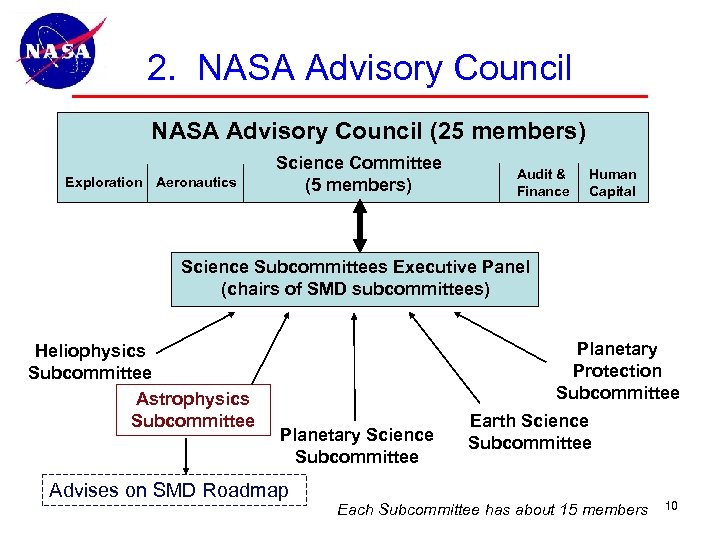 NASA

2. NASA Advisory Council

NASA Advisory Council (25 members)

Exploration

Aeronautics

Science Committee (5 members)

Audit & Finance

Human Capital

Science Subcommittees Executive Panel (chairs of SMD subcommittees)

Heliophysics Subcommittee

Astrophysics Subcommittee

Planetary Science Subcommittee

Earth Science Subcommittee

Planetary Protection Subcommittee

Advises on SMD Roadmap

Each Subcommittee has about 15 members

10